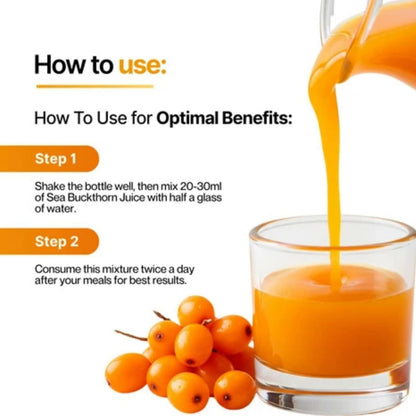 How to use:

How To Use for Optimal Benefits:

Step 1

Shake the bottle well, then mix 20-30ml of Sea Buckthorn Juice with half a glass of water.

Step 2

Consume this mixture twice a day after your meals for best results.